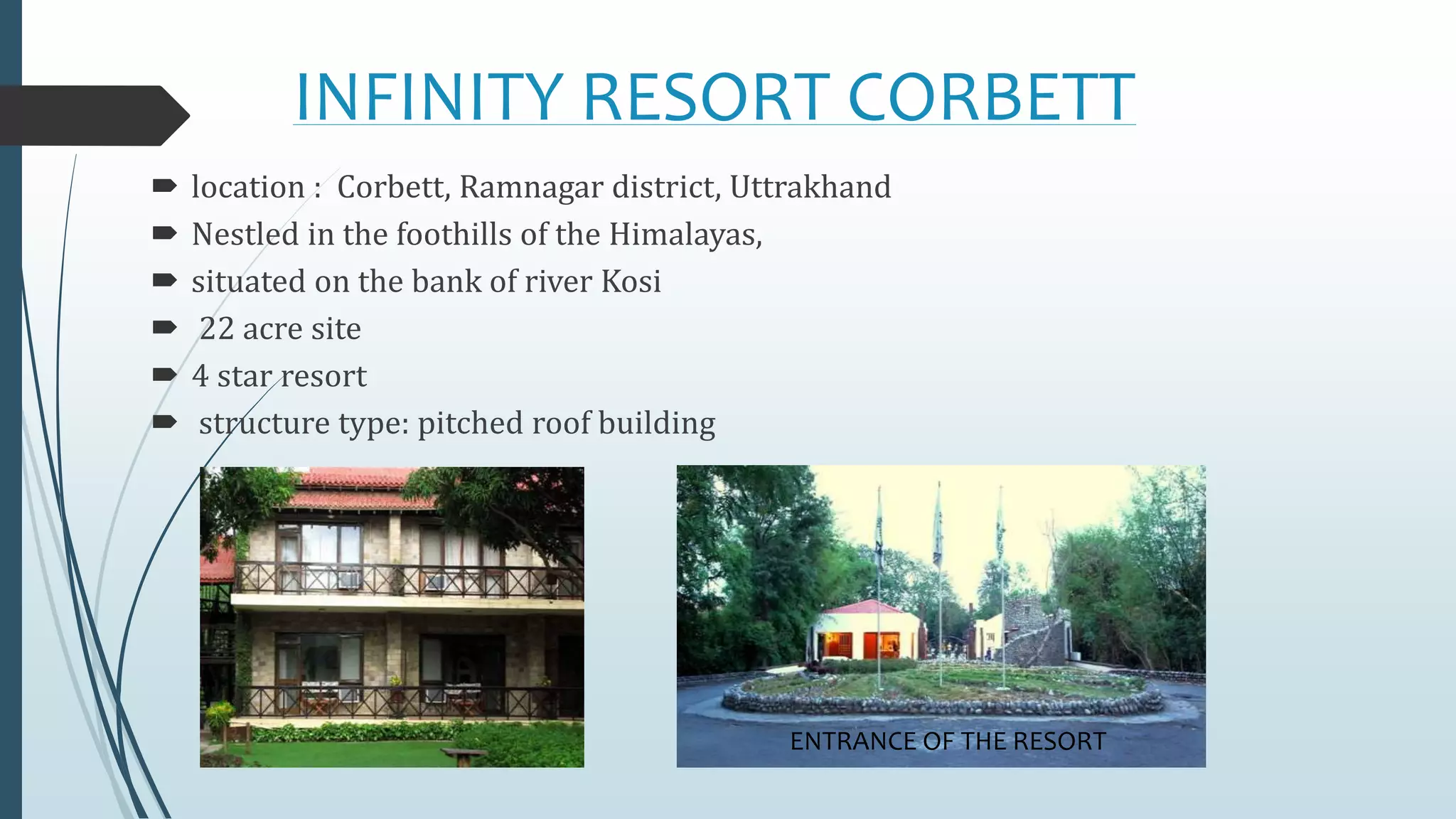 INFINITY RESORT CORBETT

location : Corbett, Ramnagar district, Uttrakhand
Nestled in the foothills of the Himalayas,
situated on the bank of river Kosi
22 acre site
4 star resort
structure type: pitched roof building

ENTRANCE OF THE RESORT